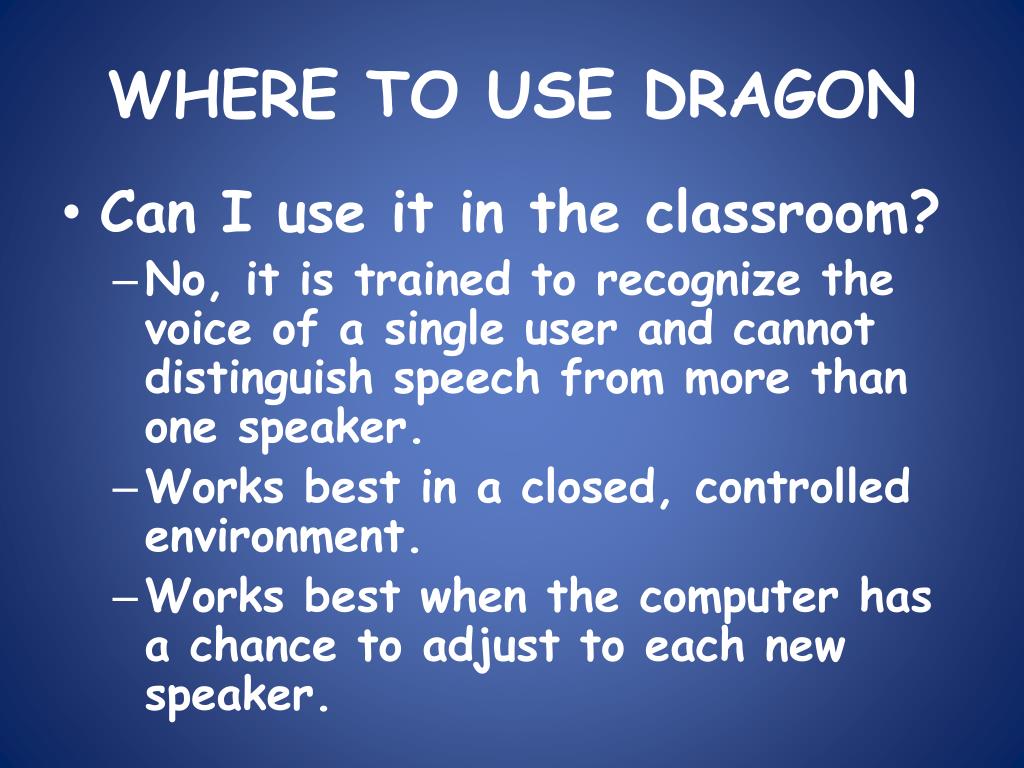 WHERE TO USE DRAGON

• Can I use it in the classroom?
– No, it is trained to recognize the voice of a single user and cannot distinguish speech from more than one speaker.
– Works best in a closed, controlled environment.
– Works best when the computer has a chance to adjust to each new speaker.